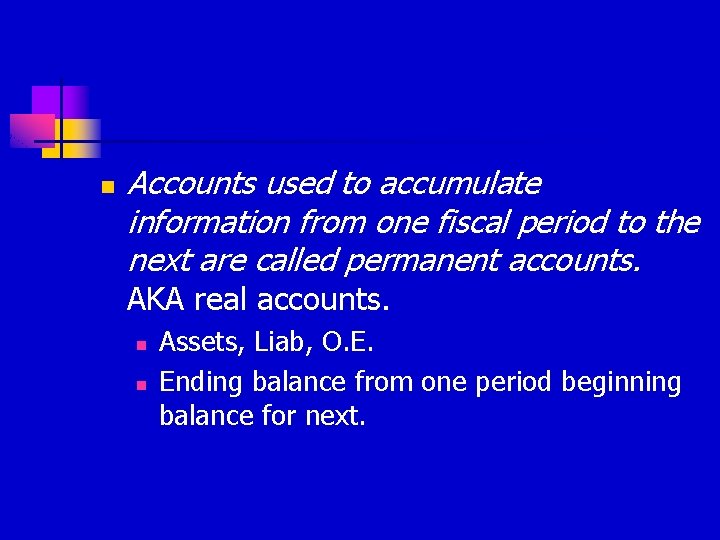 Accounts used to accumulate information from one fiscal period to the next are called permanent accounts. AKA real accounts.

Assets, Liab, O.E.

Ending balance from one period beginning balance for next.